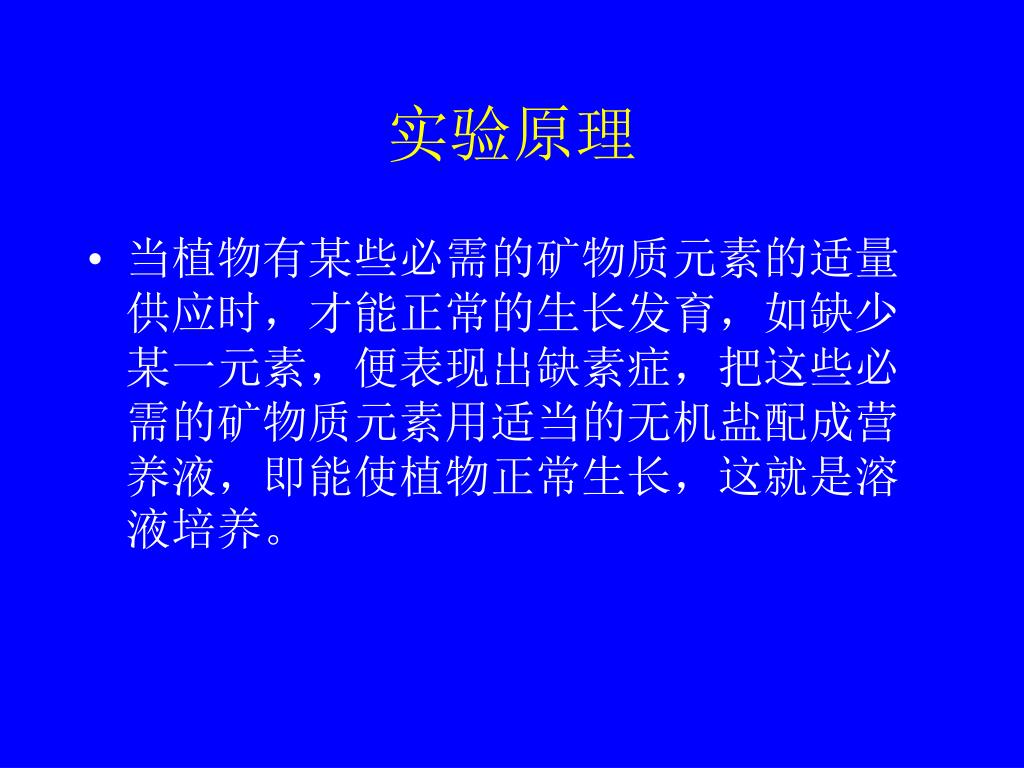 实验原理

• 当植物有某些必需的矿物质元素的适量供应时，才能正常的生长发育，如缺少某一元素，便表现出缺素症，把这些必需的矿物质元素用适当的无机盐配成营养液，即能使植物正常生长，这就是溶液培养。